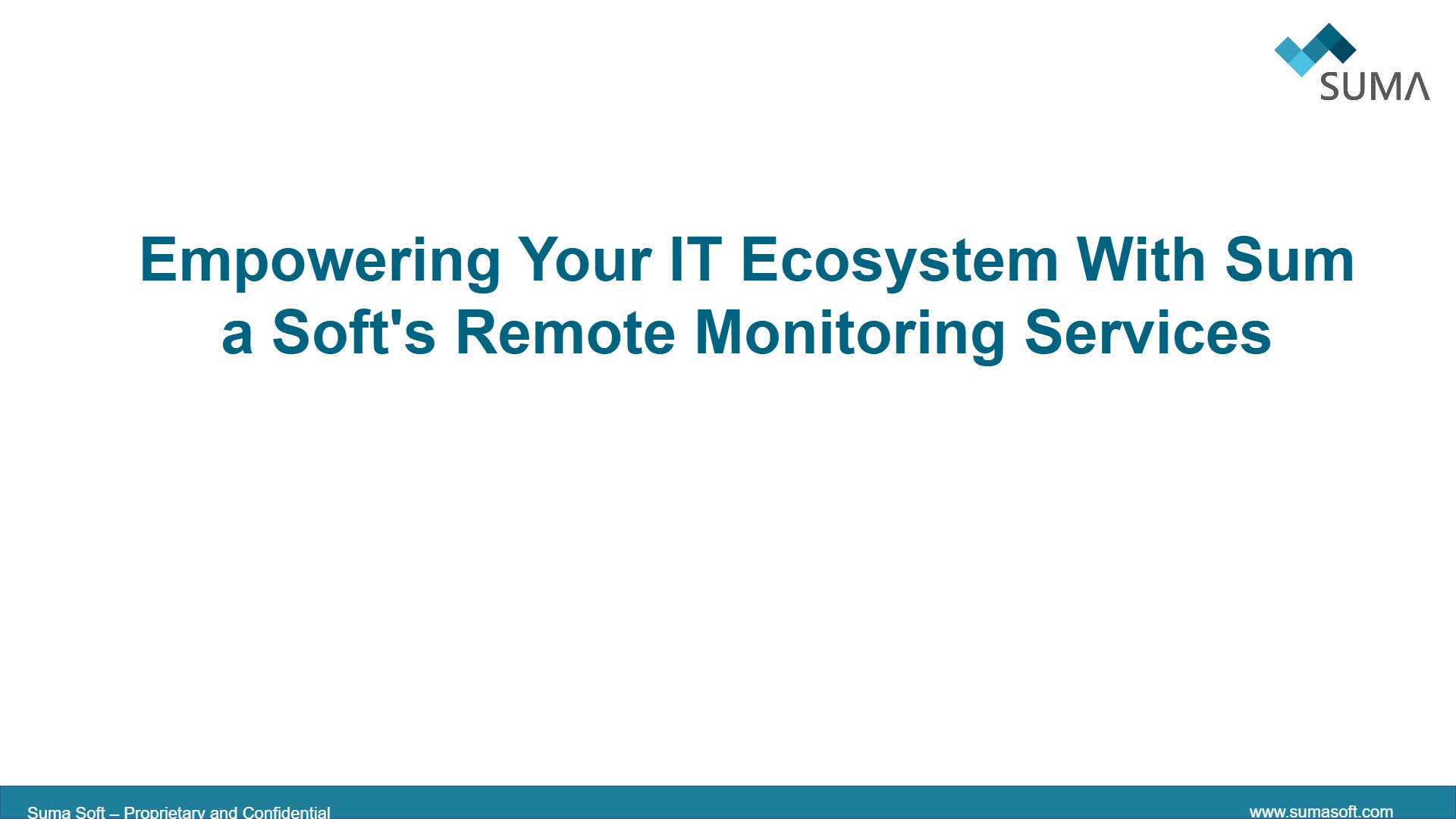 SUMΛ

Empowering Your IT Ecosystem With Sum a Soft's Remote Monitoring Services

Suma Soft – Proprietary and Confidential

www.sumasoft.com